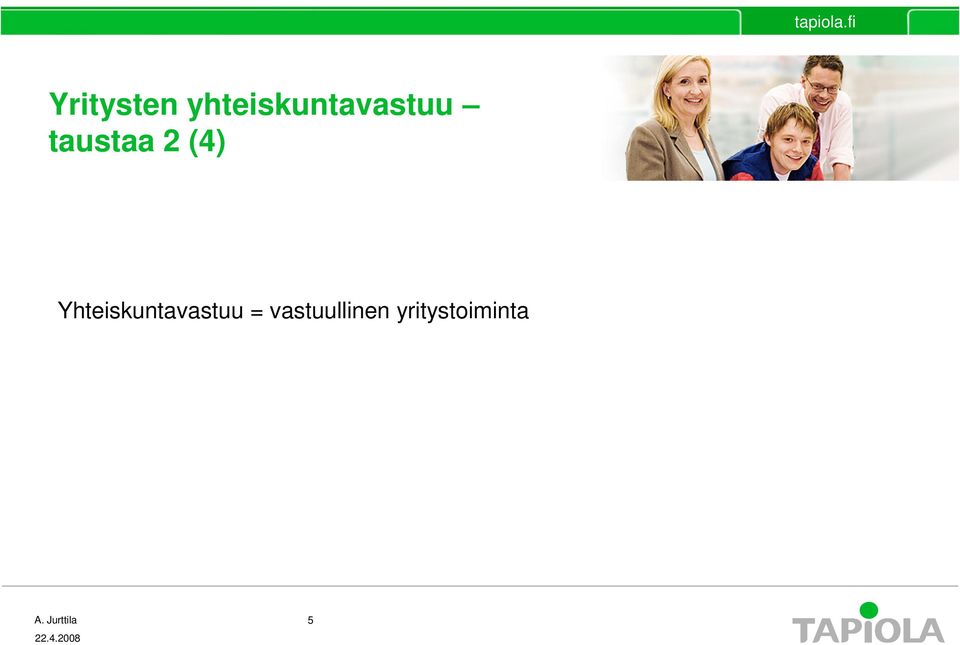 tapiola.fi

Yritysten yhteiskuntavastuu – taustaa 2 (4)

Yhteiskuntavastuu = vastuullinen yritystoiminta

A. Jurttila
22.4.2008

5

TAPIOLA